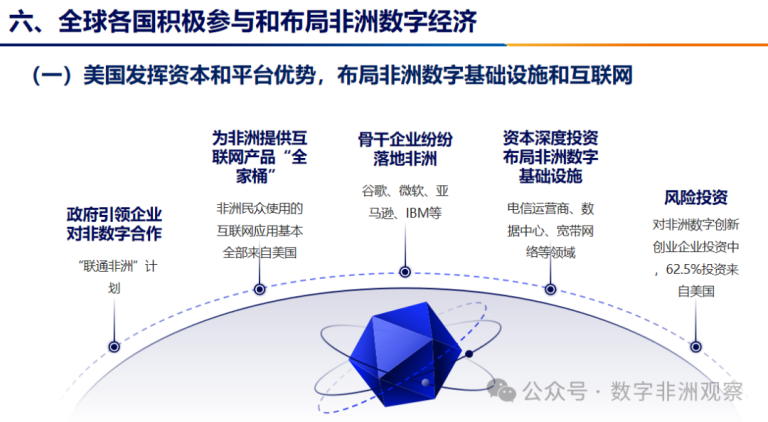 六、全球各国积极参与和布局非洲数字经济

（一）美国发挥资本和平台优势，布局非洲数字基础设施和互联网

政府引领企业对非数字合作

“联通非洲”计划

为非洲提供互联网产品“全家桶”

非洲民众使用的互联网应用基本全部来自美国

骨干企业纷纷落地非洲

谷歌、微软、亚马逊、IBM等

资本深度投资布局非洲数字基础设施

电信运营商、数据中心、宽带网络等领域

风险投资

对非洲数字创新创业企业投资中，62.5%投资来自美国

公众号 · 数字非洲观察